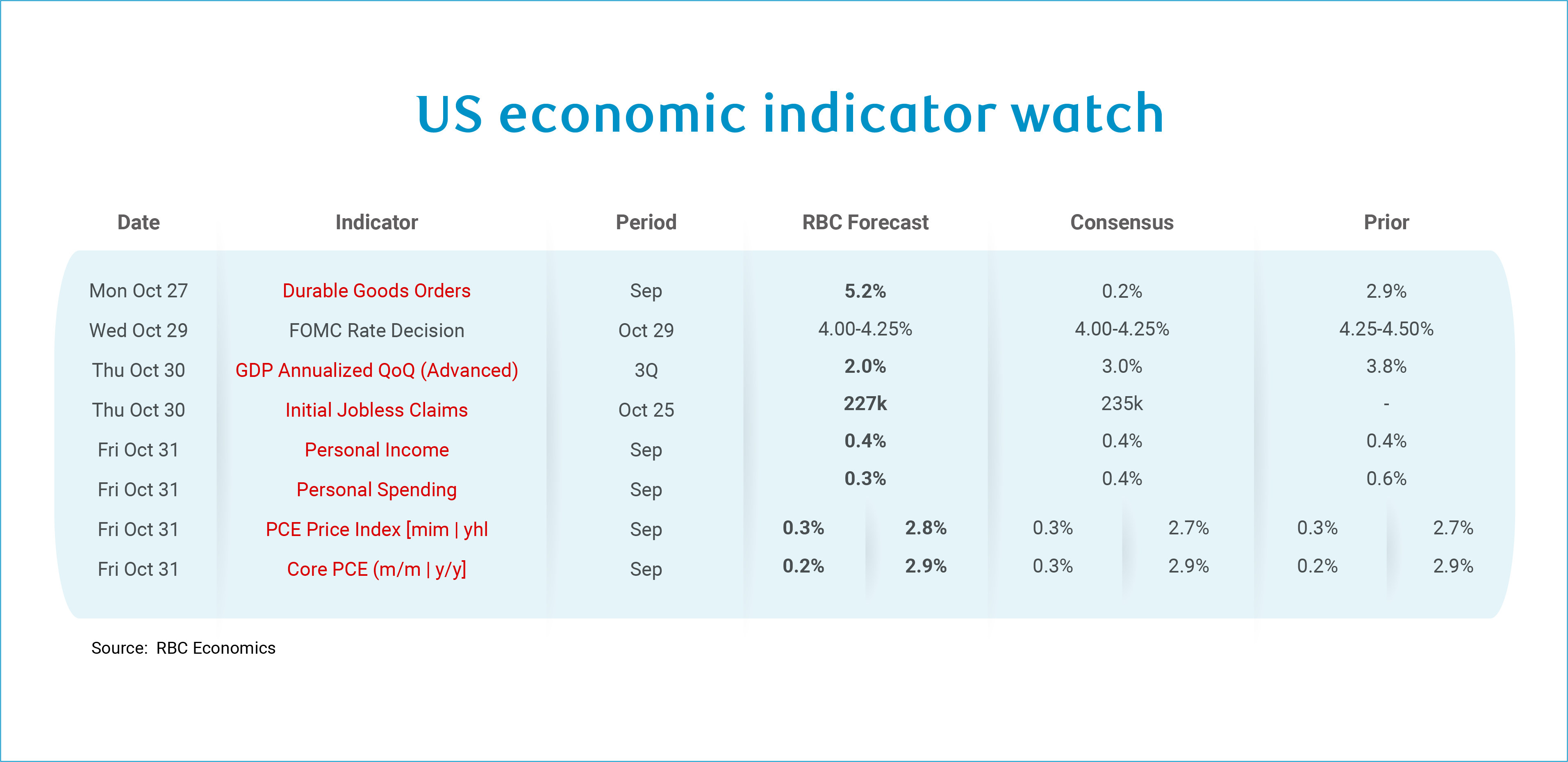 US economic indicator watch

| Date | Indicator | Period | RBC Forecast | Consensus | Prior |
|---|---|---|---|---|---|
| Mon Oct 27 | Durable Goods Orders | Sep | 5.2% | 0.2% | 2.9% |
| Wed Oct 29 | FOMC Rate Decision | Oct 29 | 4.00-4.25% | 4.00-4.25% | 4.25-4.50% |
| Thu Oct 30 | GDP Annualized QoQ (Advanced) | 3Q | 2.0% | 3.0% | 3.8% |
| Thu Oct 30 | Initial Jobless Claims | Oct 25 | 227k | 235k | - |
| Fri Oct 31 | Personal Income | Sep | 0.4% | 0.4% | 0.4% |
| Fri Oct 31 | Personal Spending | Sep | 0.3% | 0.4% | 0.6% |
| Fri Oct 31 | PCE Price Index [mim \| yhl | Sep | 0.3% 2.8% | 0.3% 2.7% | 0.3% 2.7% |
| Fri Oct 31 | Core PCE (m/m \| y/y] | Sep | 0.2% 2.9% | 0.3% 2.9% | 0.2% 2.9% |

Source: RBC Economics